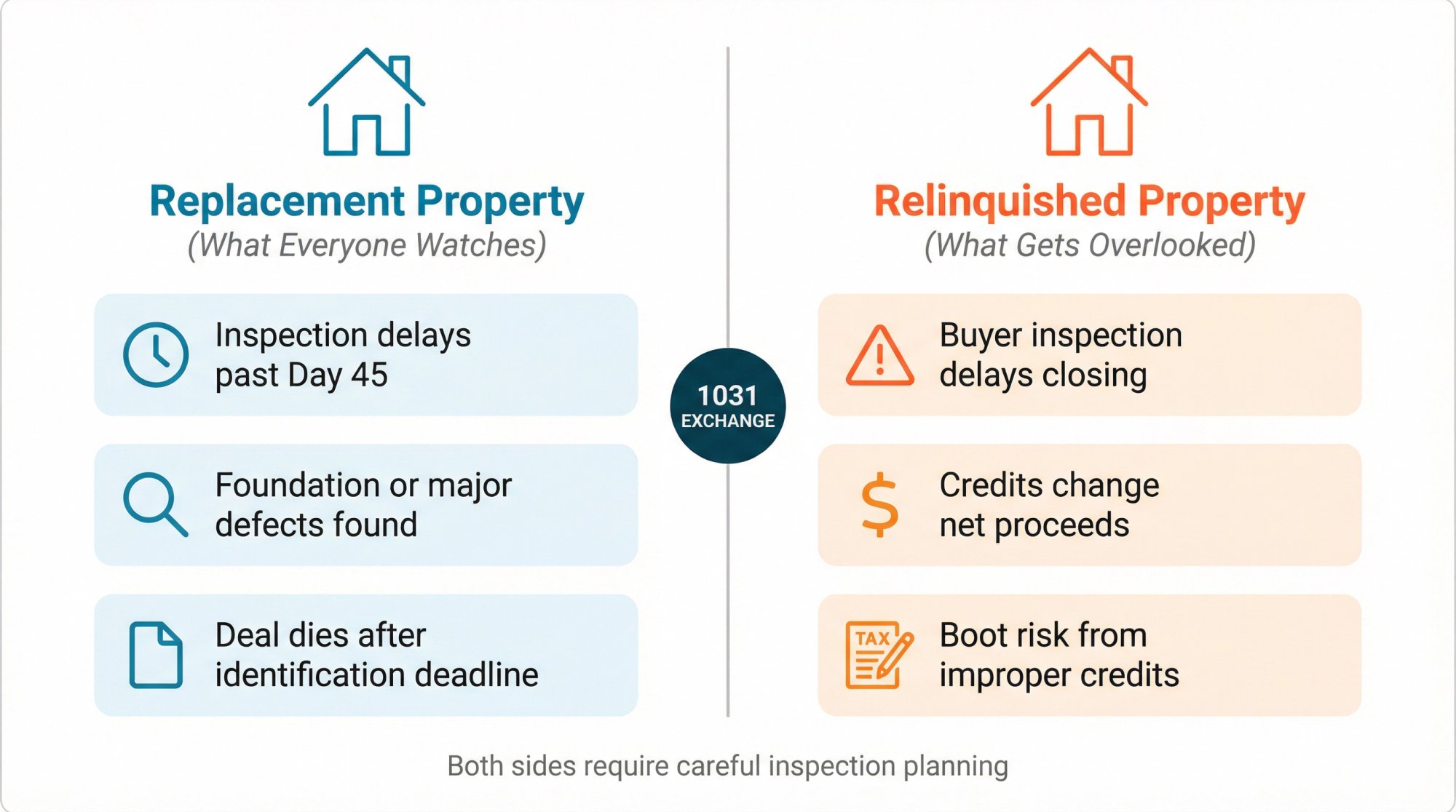 Replacement Property
(What Everyone Watches)

Inspection delays past Day 45

Foundation or major defects found

Deal dies after identification deadline

1031
EXCHANGE

Relinquished Property
(What Gets Overlooked)

Buyer inspection delays closing

Credits change net proceeds

TAX

Boot risk from improper credits

Both sides require careful inspection planning